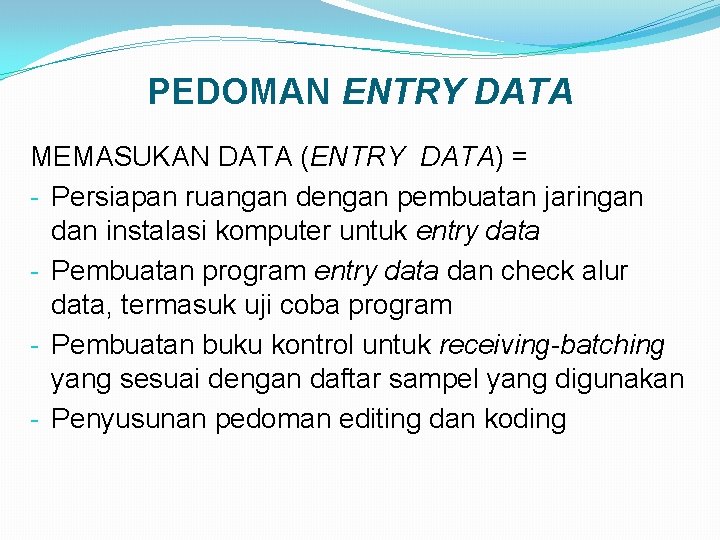 PEDOMAN ENTRY DATA

MEMASUKAN DATA (ENTRY DATA) =
- Persiapan ruangan dengan pembuatan jaringan dan instalasi komputer untuk entry data
- Pembuatan program entry data dan check alur data, termasuk uji coba program
- Pembuatan buku kontrol untuk receiving-batching yang sesuai dengan daftar sampel yang digunakan
- Penyusunan pedoman editing dan koding